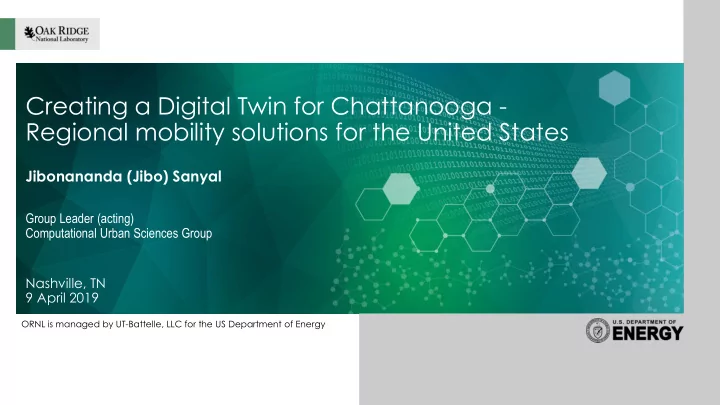 OAK RIDGE
National Laboratory

Creating a Digital Twin for Chattanooga - Regional mobility solutions for the United States

Jibonananda (Jibo) Sanyal

Group Leader (acting)
Computational Urban Sciences Group

Nashville, TN
9 April 2019

ORNL is managed by UT-Battelle, LLC for the US Department of Energy

U.S. DEPARTMENT OF ENERGY